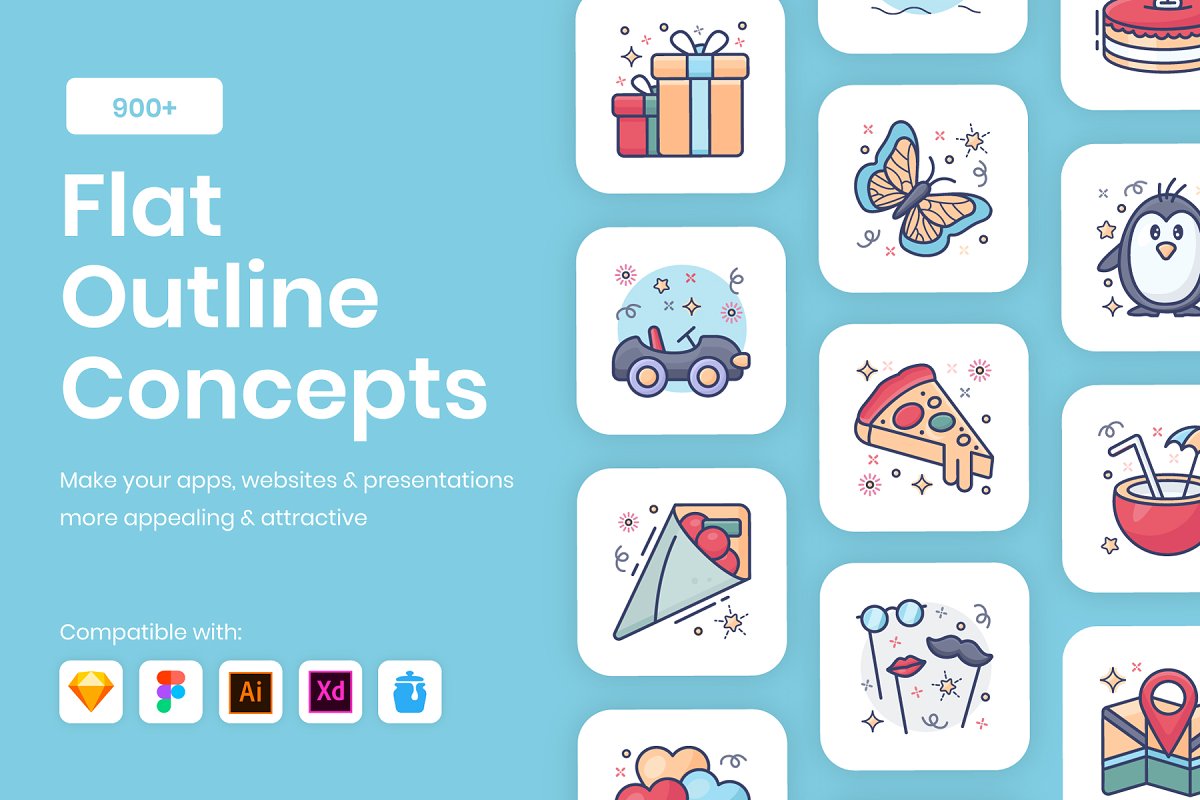 900+

Flat Outline Concepts

Make your apps, websites & presentations more appealing & attractive

Compatible with:

Ai

Xd